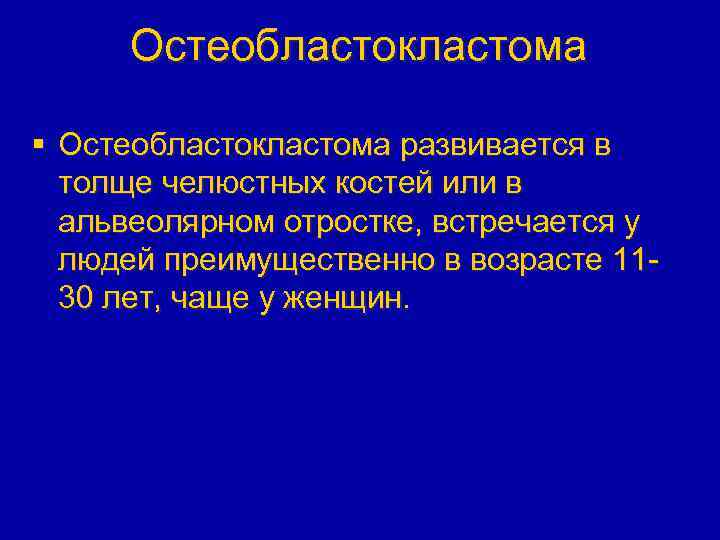 Остеобластокластома

▪ Остеобластокластома развивается в толще челюстных костей или в альвеолярном отростке, встречается у людей преимущественно в возрасте 11-30 лет, чаще у женщин.